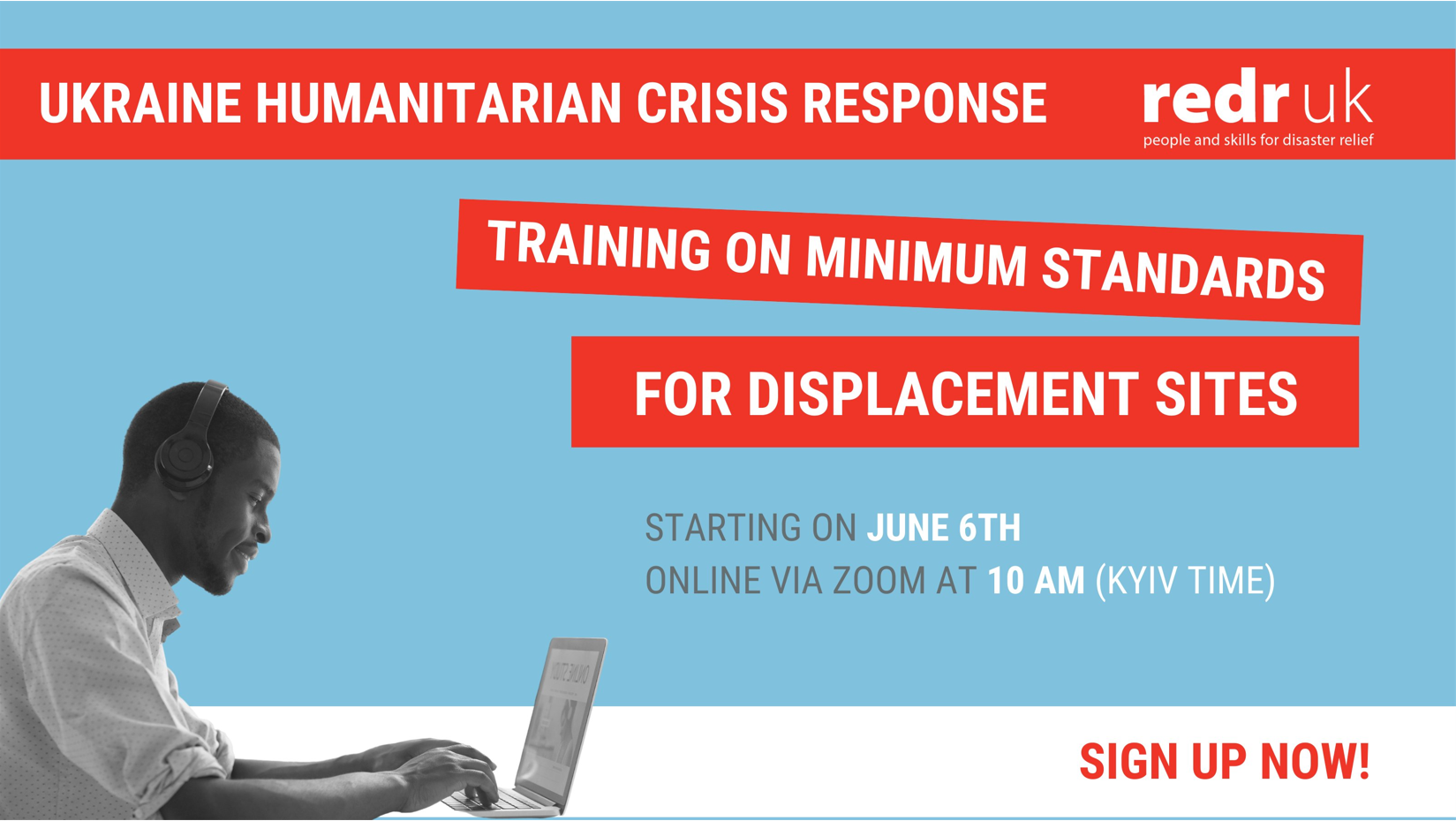 UKRAINE HUMANITARIAN CRISIS RESPONSE

redr uk
people and skills for disaster relief

TRAINING ON MINIMUM STANDARDS

FOR DISPLACEMENT SITES

STARTING ON JUNE 6TH
ONLINE VIA ZOOM AT 10 AM (KYIV TIME)

SIGN UP NOW!